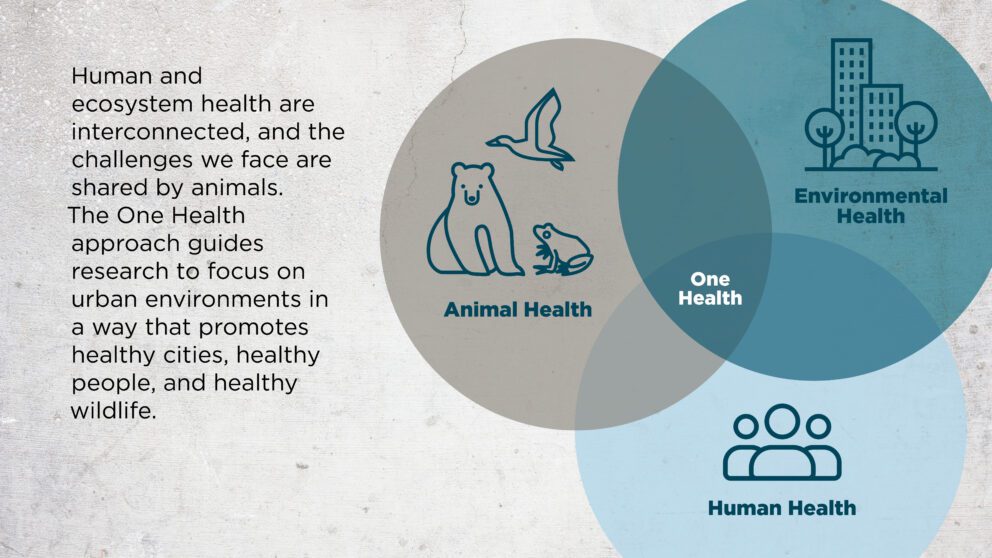 Human and ecosystem health are interconnected, and the challenges we face are shared by animals.
The One Health approach guides research to focus on urban environments in a way that promotes healthy cities, healthy people, and healthy wildlife.

Animal Health

Environmental Health

One Health

Human Health